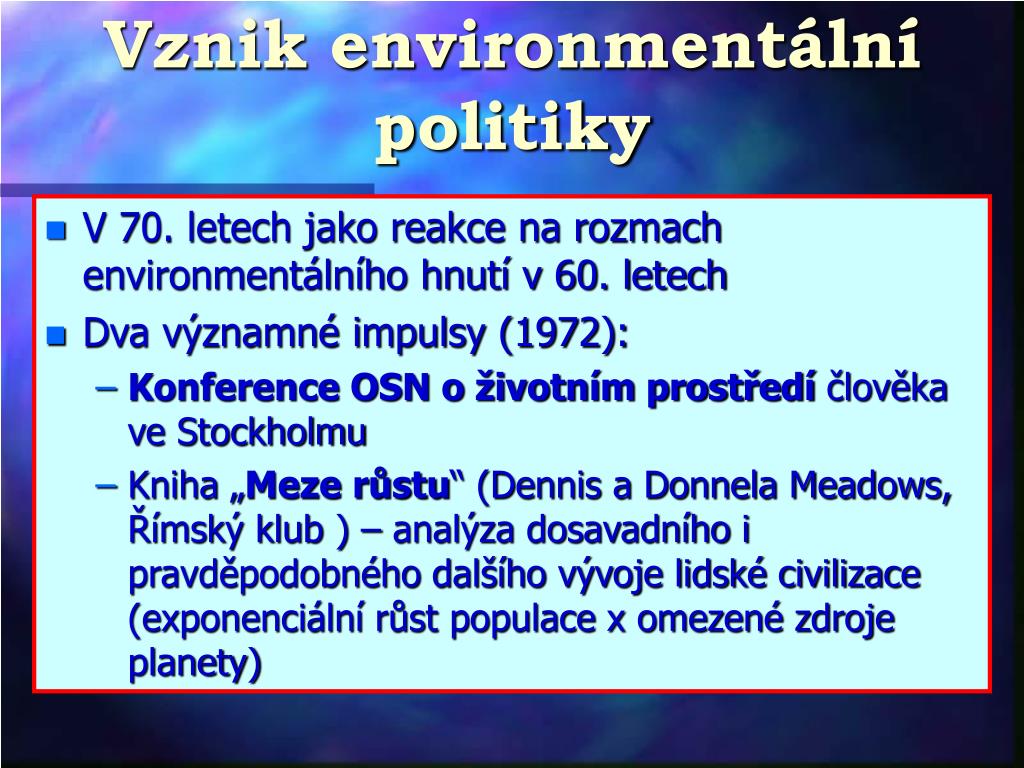 Vznik environmentální politiky

V 70. letech jako reakce na rozmach environmentálního hnutí v 60. letech

Dva významné impulsy (1972):

– Konference OSN o životním prostředí člověka ve Stockholmu

– Kniha „Meze růstu“ (Dennis a Donnela Meadows, Římský klub ) – analýza dosavadního i pravděpodobného dalšího vývoje lidské civilizace (exponenciální růst populace x omezené zdroje planety)